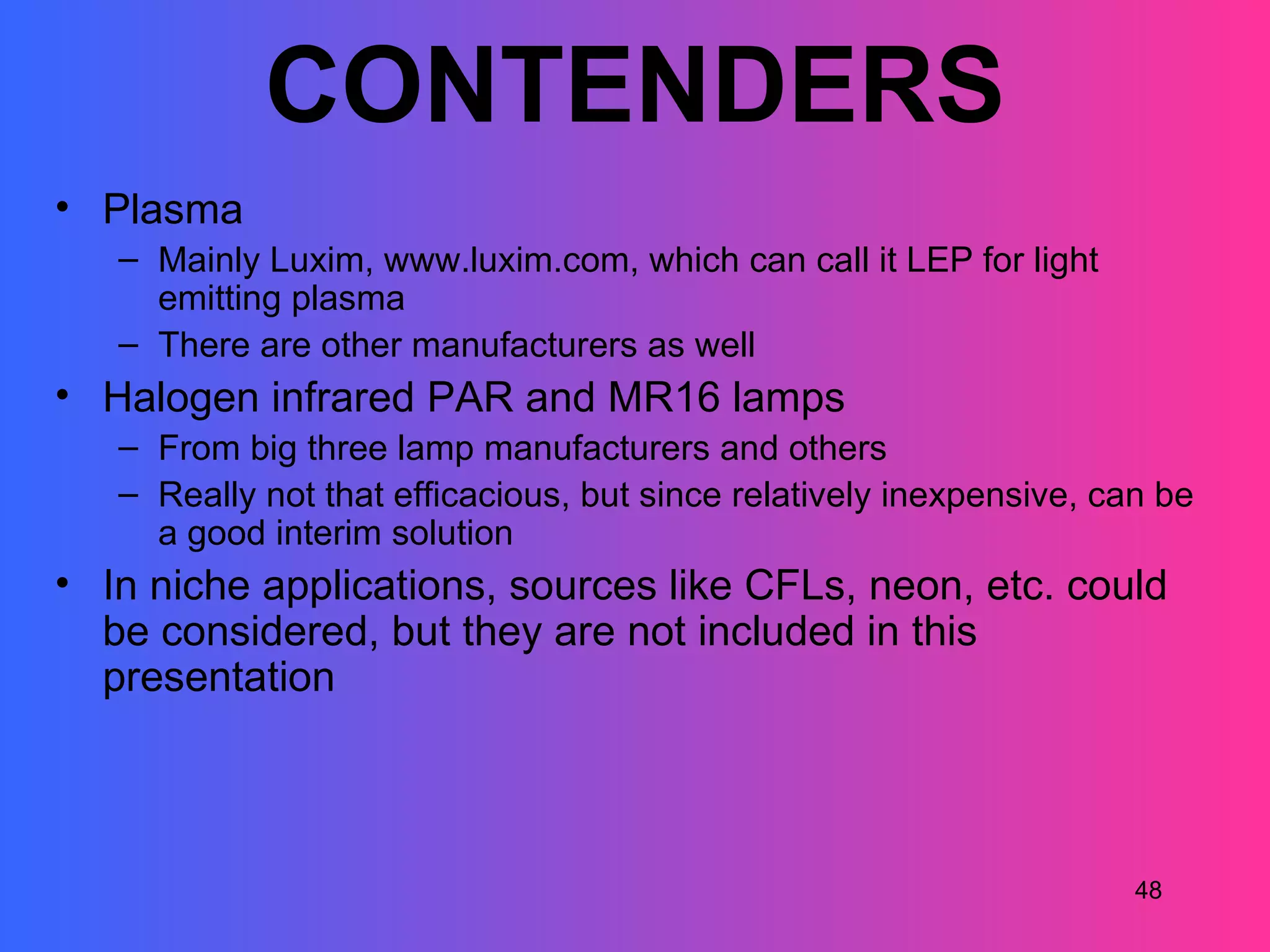 CONTENDERS

• Plasma
– Mainly Luxim, www.luxim.com, which can call it LEP for light emitting plasma
– There are other manufacturers as well

• Halogen infrared PAR and MR16 lamps
– From big three lamp manufacturers and others
– Really not that efficacious, but since relatively inexpensive, can be a good interim solution

• In niche applications, sources like CFLs, neon, etc. could be considered, but they are not included in this presentation

48